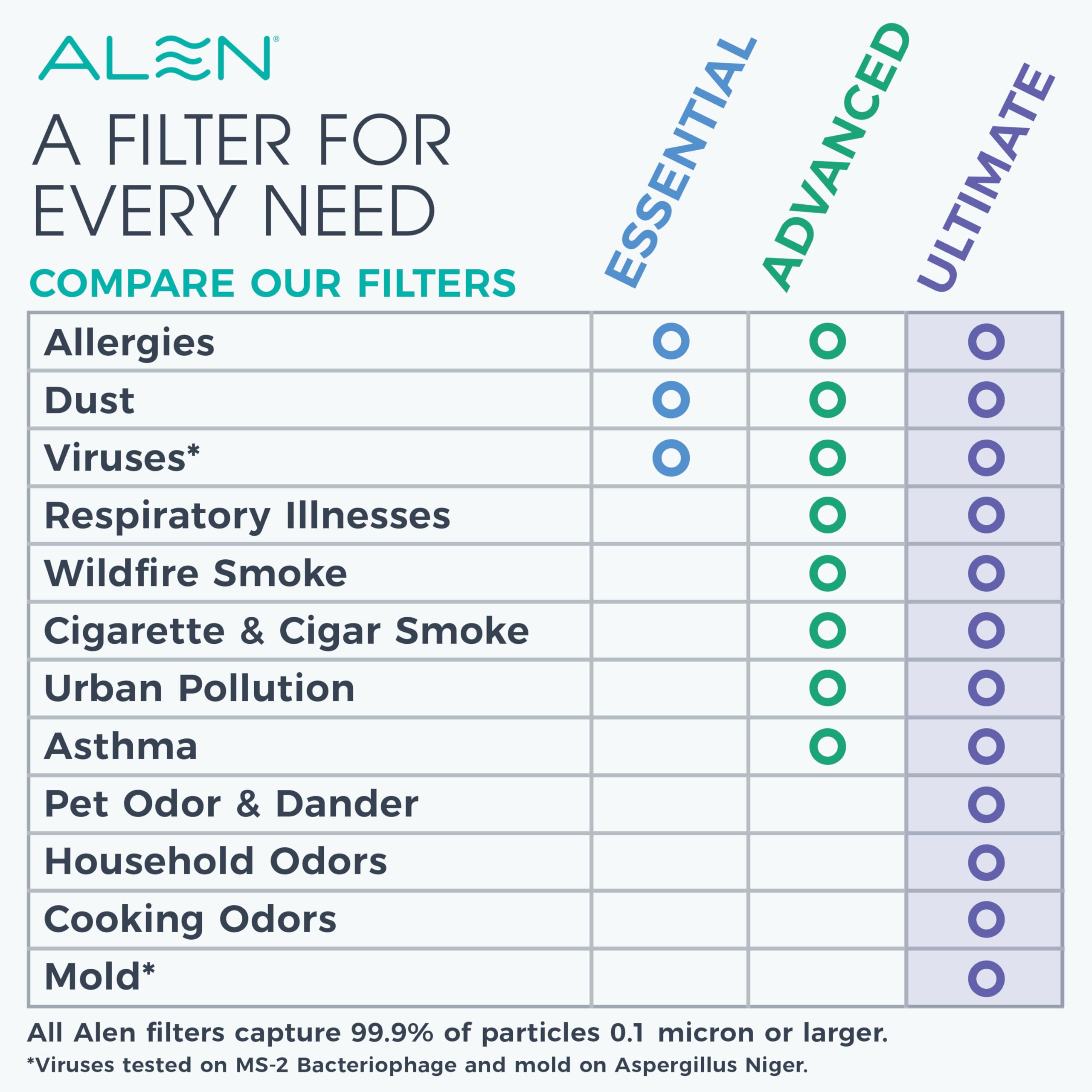 ALEN®

A FILTER FOR EVERY NEED

COMPARE OUR FILTERS

| | ESSENTIAL | ADVANCED | ULTIMATE |
|---|---|---|---|
| Allergies | O | O | O |
| Dust | O | O | O |
| Viruses* | O | O | O |
| Respiratory Illnesses | | O | O |
| Wildfire Smoke | | O | O |
| Cigarette & Cigar Smoke | | O | O |
| Urban Pollution | | O | O |
| Asthma | | O | O |
| Pet Odor & Dander | | | O |
| Household Odors | | | O |
| Cooking Odors | | | O |
| Mold* | | | O |

All Alen filters capture 99.9% of particles 0.1 micron or larger.
*Viruses tested on MS-2 Bacteriophage and mold on Aspergillus Niger.